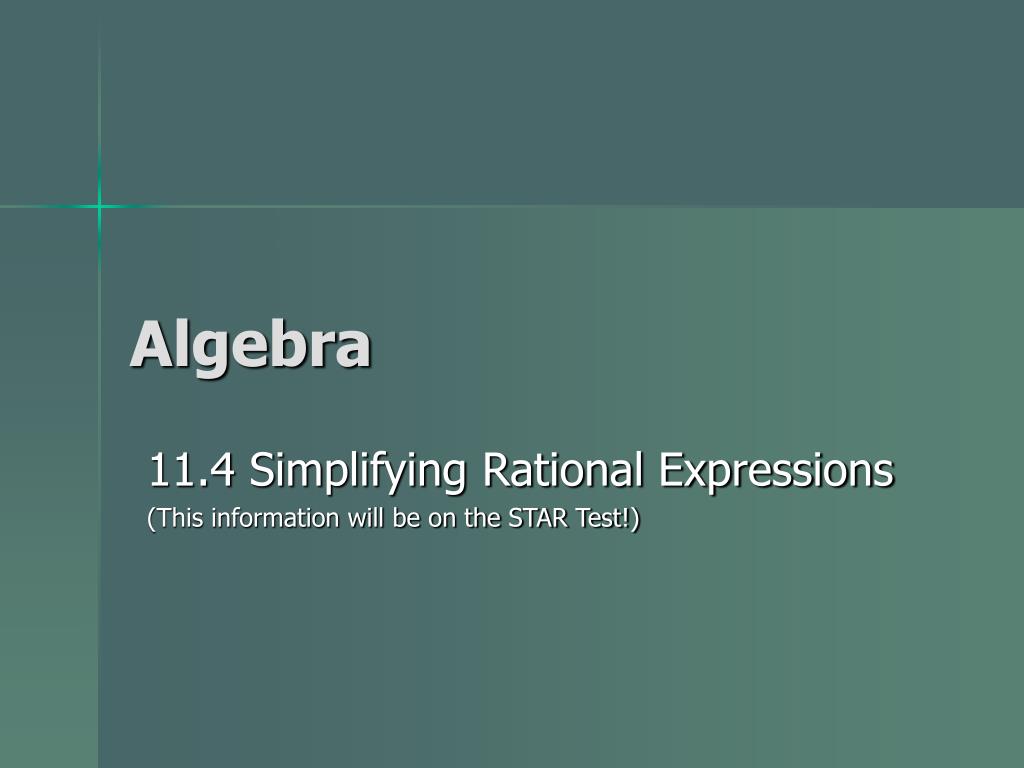 Algebra

11.4 Simplifying Rational Expressions

(This information will be on the STAR Test!)